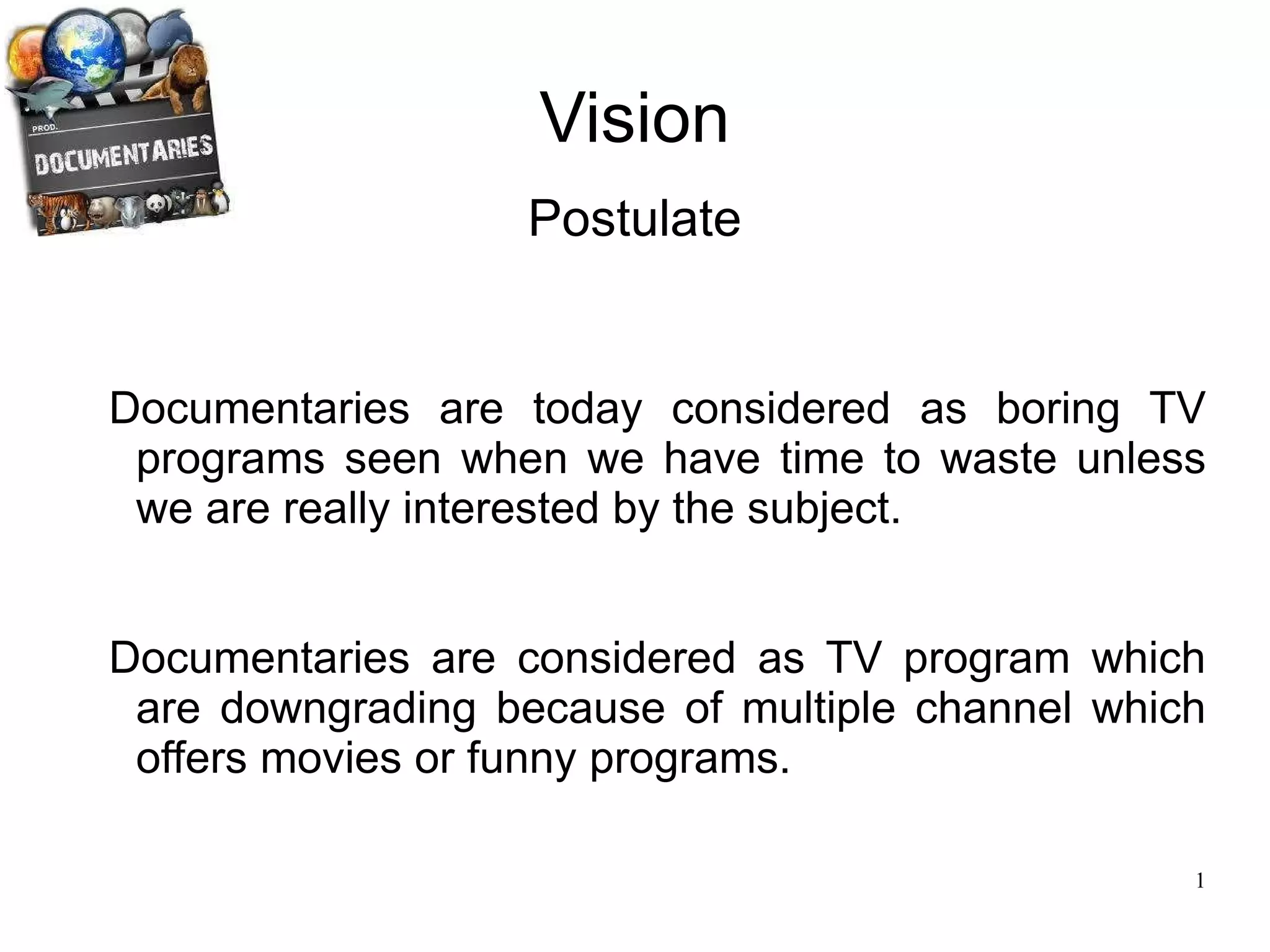 PROD.
DOCUMENTARIES

Vision

Postulate

Documentaries are today considered as boring TV programs seen when we have time to waste unless we are really interested by the subject.

Documentaries are considered as TV program which are downgrading because of multiple channel which offers movies or funny programs.

1